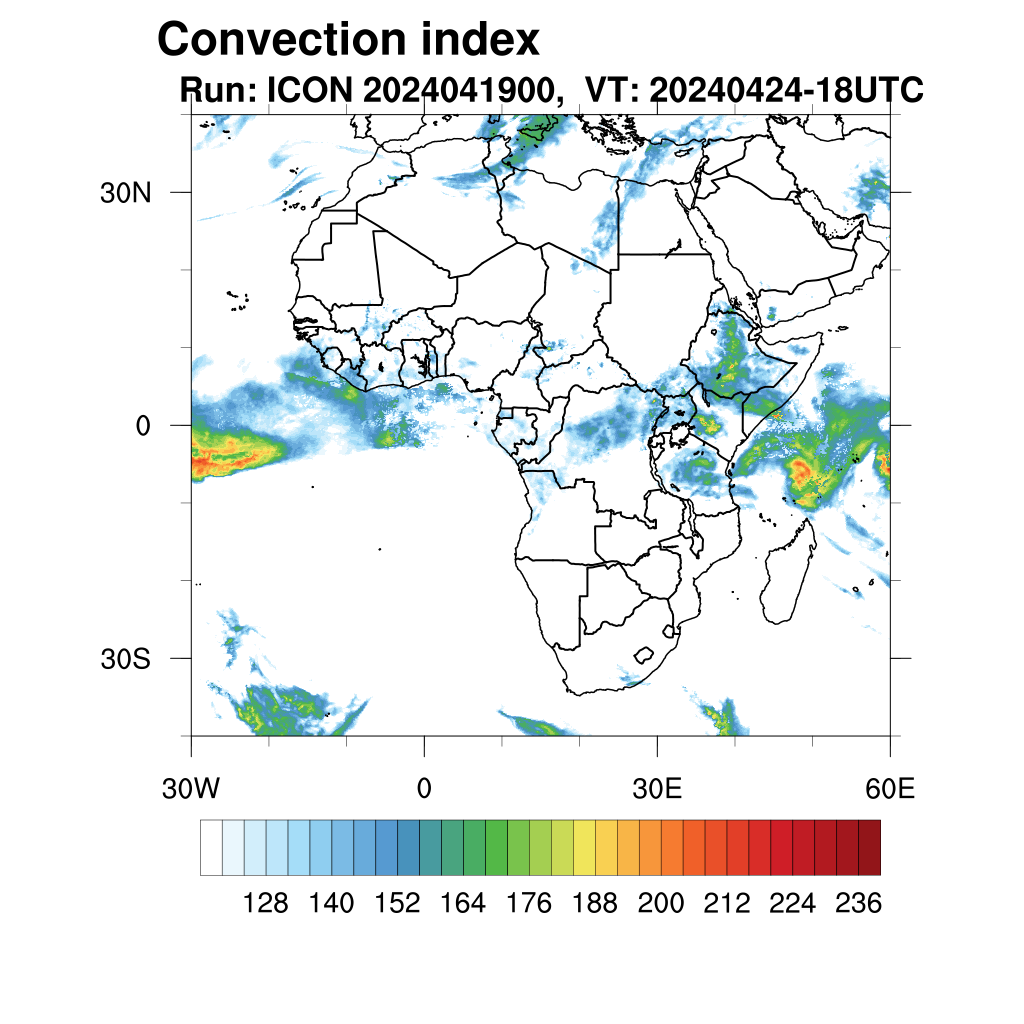 Convection index
Run: ICON 2024041900, VT: 20240424-18UTC

30N
0
30S
30W
0
30E
60E

128 140 152 164 176 188 200 212 224 236